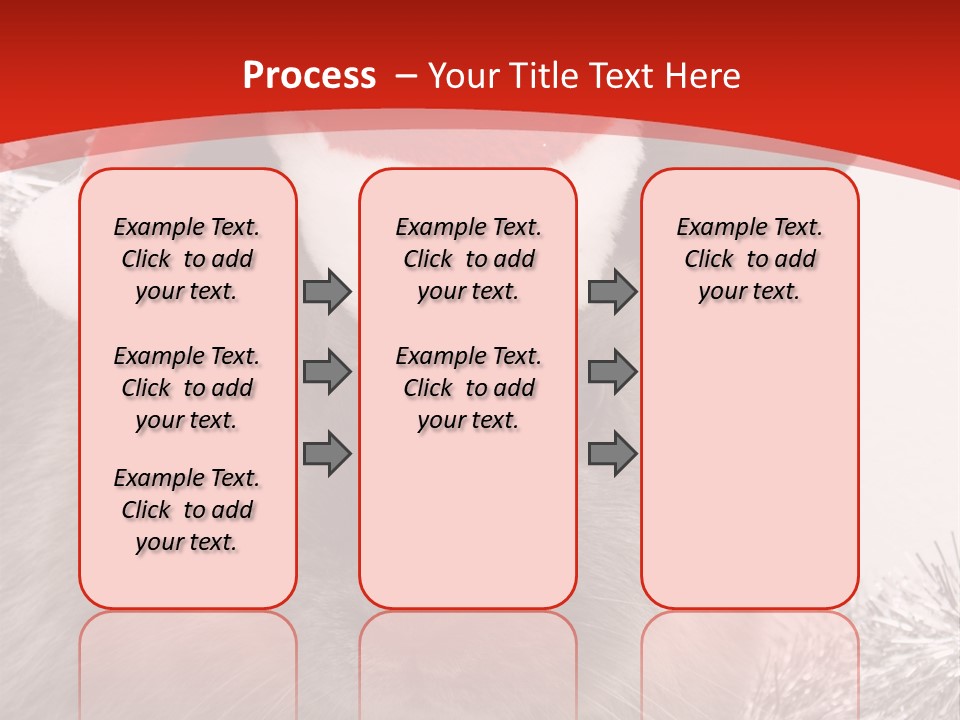 Process – Your Title Text Here

Example Text. Click to add your text.

Example Text. Click to add your text.

Example Text. Click to add your text.

Example Text. Click to add your text.

Example Text. Click to add your text.

Example Text. Click to add your text.